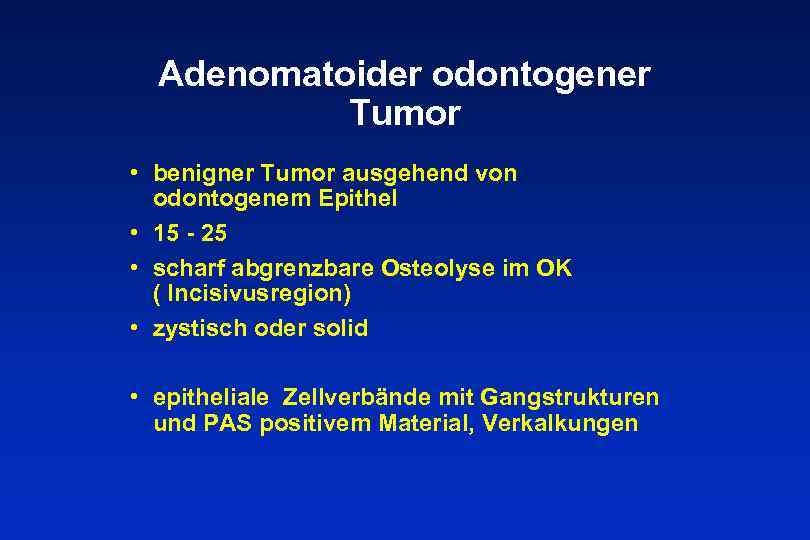 Adenomatoider odontogener Tumor

• benigner Tumor ausgehend von odontogenem Epithel
• 15 - 25
• scharf abgrenzbare Osteolyse im OK ( Incisivusregion)
• zystisch oder solid

• epitheliale  Zellverbände mit Gangstrukturen und PAS positivem Material, Verkalkungen